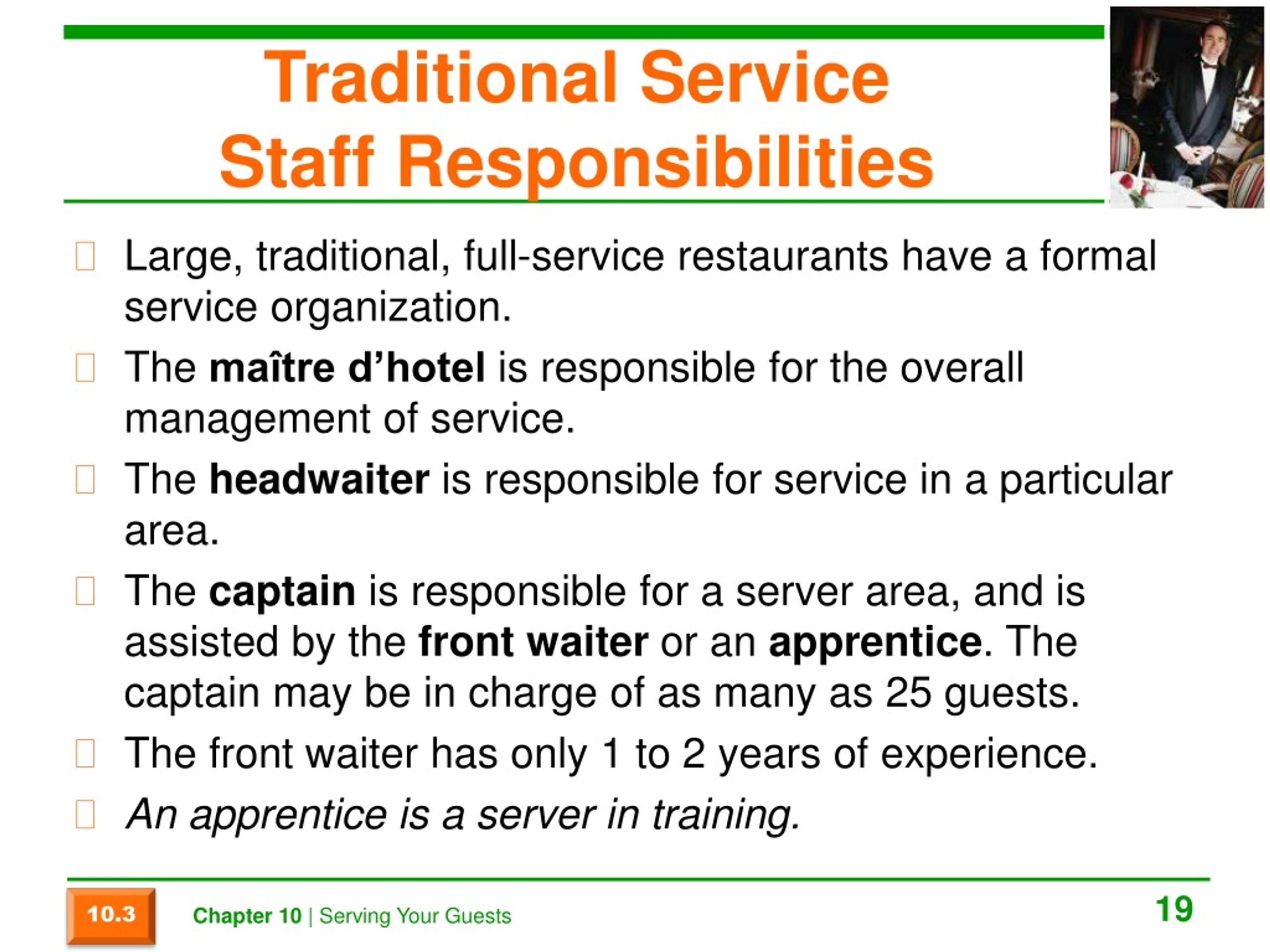 Traditional Service Staff Responsibilities

Large, traditional, full-service restaurants have a formal service organization.

The maître d'hotel is responsible for the overall management of service.

The headwaiter is responsible for service in a particular area.

The captain is responsible for a server area, and is assisted by the front waiter or an apprentice. The captain may be in charge of as many as 25 guests.

The front waiter has only 1 to 2 years of experience.

An apprentice is a server in training.

10.3

Chapter 10 | Serving Your Guests

19